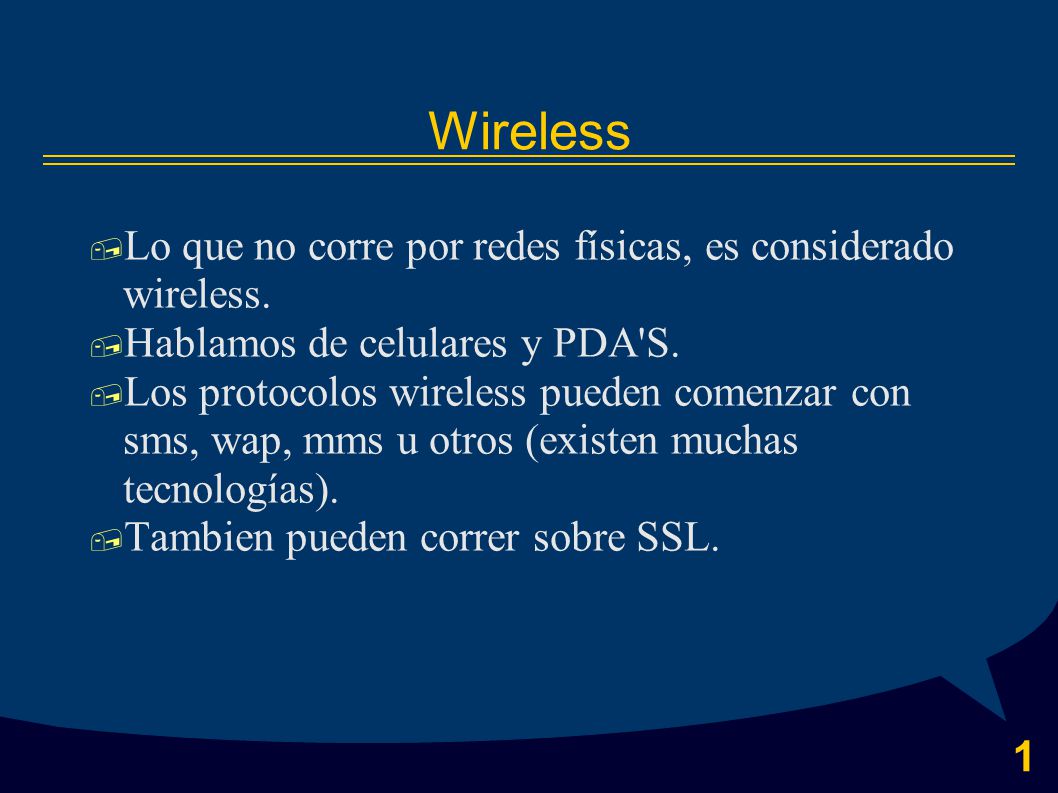 Wireless

Lo que no corre por redes físicas, es considerado wireless.
Hablamos de celulares y PDA'S.
Los protocolos wireless pueden comenzar con sms, wap, mms u otros (existen muchas tecnologías).
Tambien pueden correr sobre SSL.

1